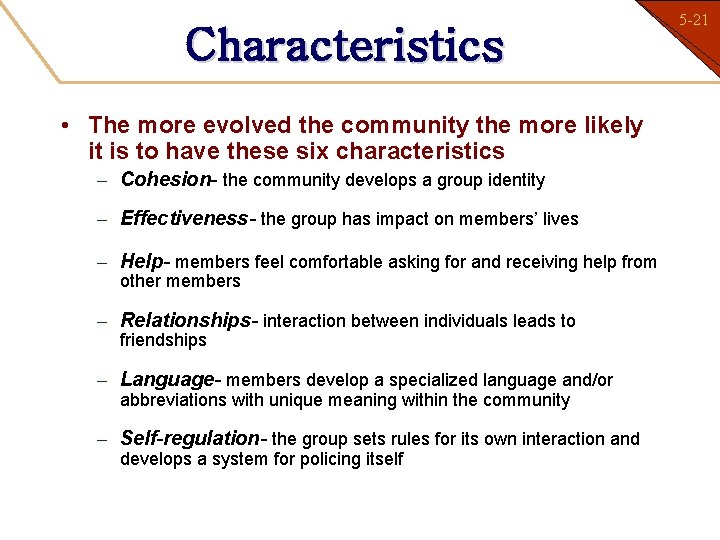 5-21

Characteristics

• The more evolved the community the more likely it is to have these six characteristics

– Cohesion- the community develops a group identity

– Effectiveness- the group has impact on members' lives

– Help- members feel comfortable asking for and receiving help from other members

– Relationships- interaction between individuals leads to friendships

– Language- members develop a specialized language and/or abbreviations with unique meaning within the community

– Self-regulation- the group sets rules for its own interaction and develops a system for policing itself